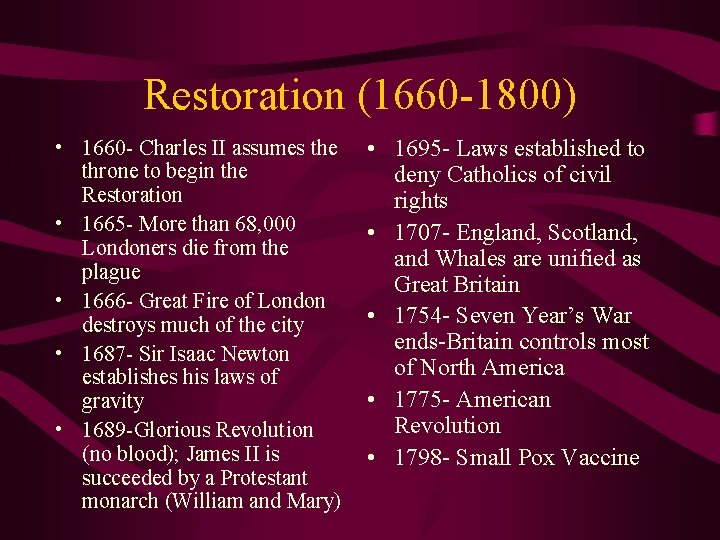 Restoration (1660-1800)

• 1660- Charles II assumes the throne to begin the Restoration
• 1665- More than 68,000 Londoners die from the plague
• 1666- Great Fire of London destroys much of the city
• 1687- Sir Isaac Newton establishes his laws of gravity
• 1689-Glorious Revolution (no blood); James II is succeeded by a Protestant monarch (William and Mary)

• 1695- Laws established to deny Catholics of civil rights
• 1707- England, Scotland, and Whales are unified as Great Britain
• 1754- Seven Year's War ends-Britain controls most of North America
• 1775- American Revolution
• 1798- Small Pox Vaccine